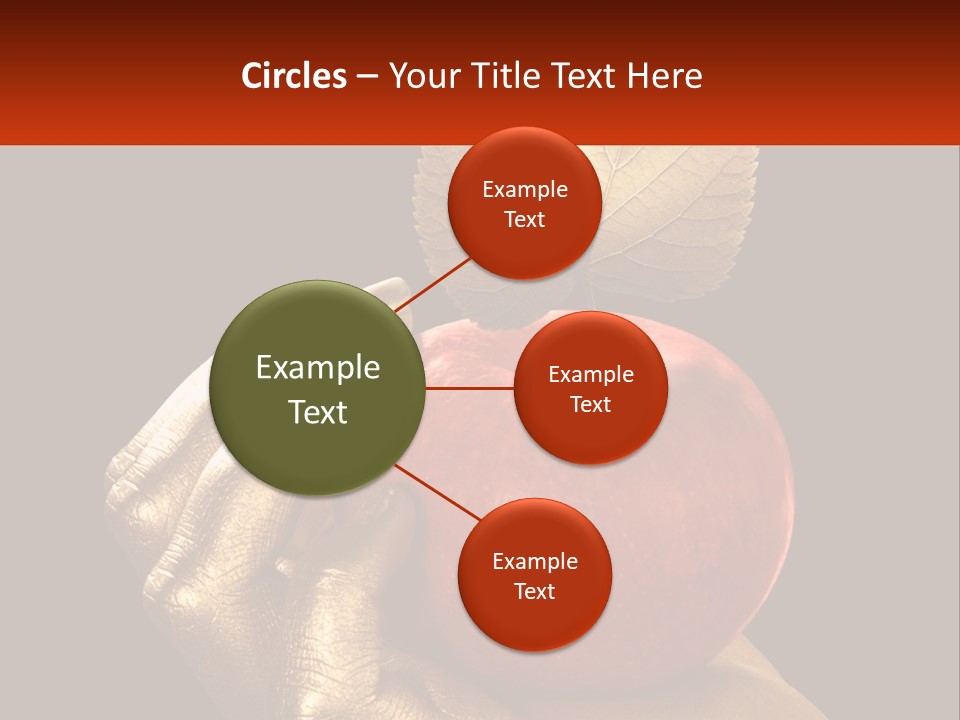 Circles – Your Title Text Here

Example Text

Example Text

Example Text

Example Text